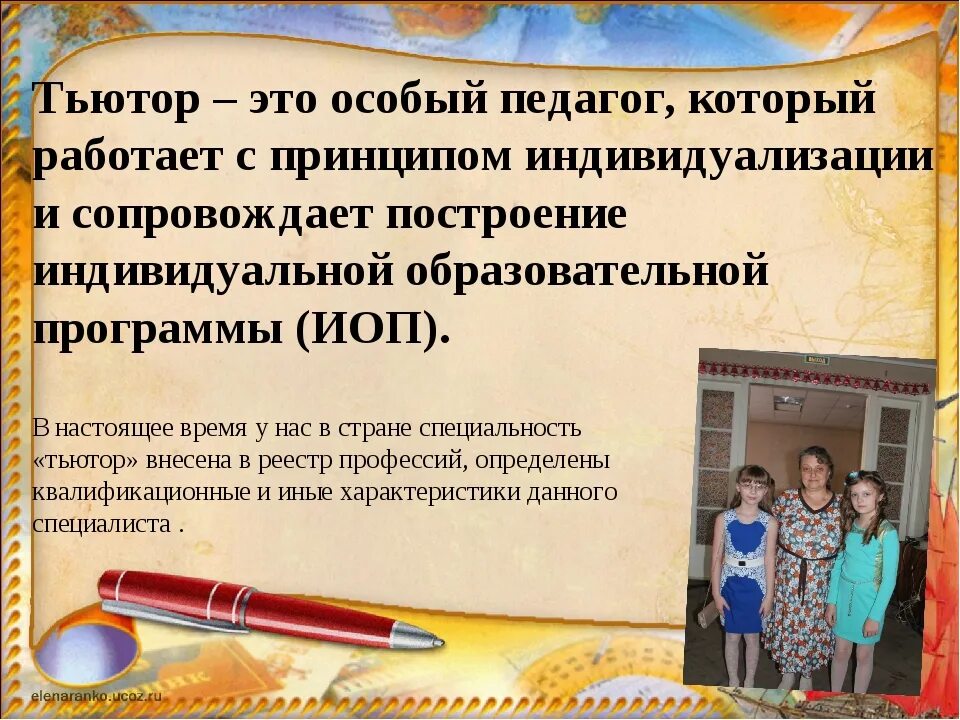 Тьютор – это особый педагог, который работает с принципом индивидуализации и сопровождает построение индивидуальной образовательной программы (ИОП).

В настоящее время у нас в стране специальность «тьютор» внесена в реестр профессий, определены квалификационные и иные характеристики данного специалиста .

elenaranko.ucoz.ru